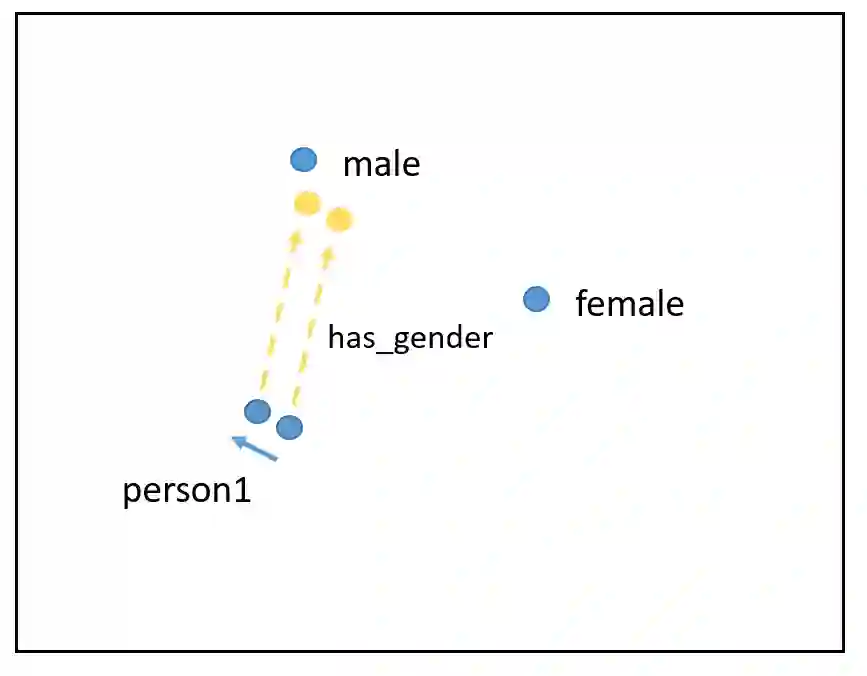 male

female

has_gender

person1